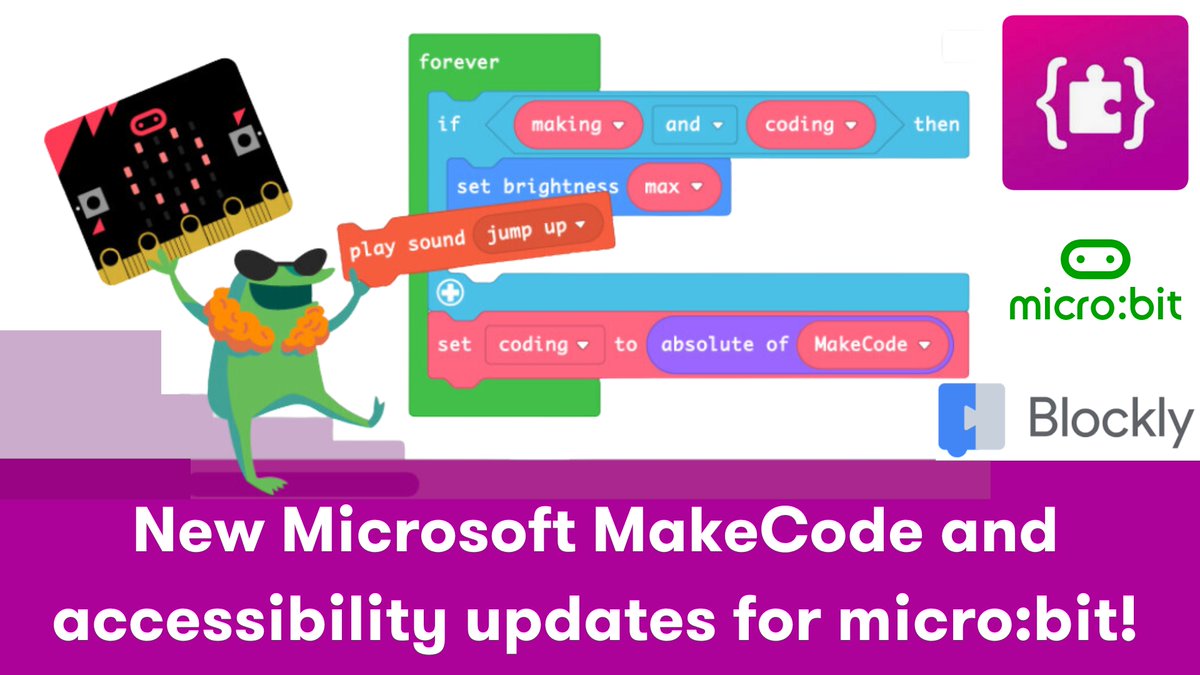 forever
if making and coding then
set brightness max
play sound jump up
set coding to absolute of MakeCode

micro:bit

Blockly

New Microsoft MakeCode and accessibility updates for micro:bit!